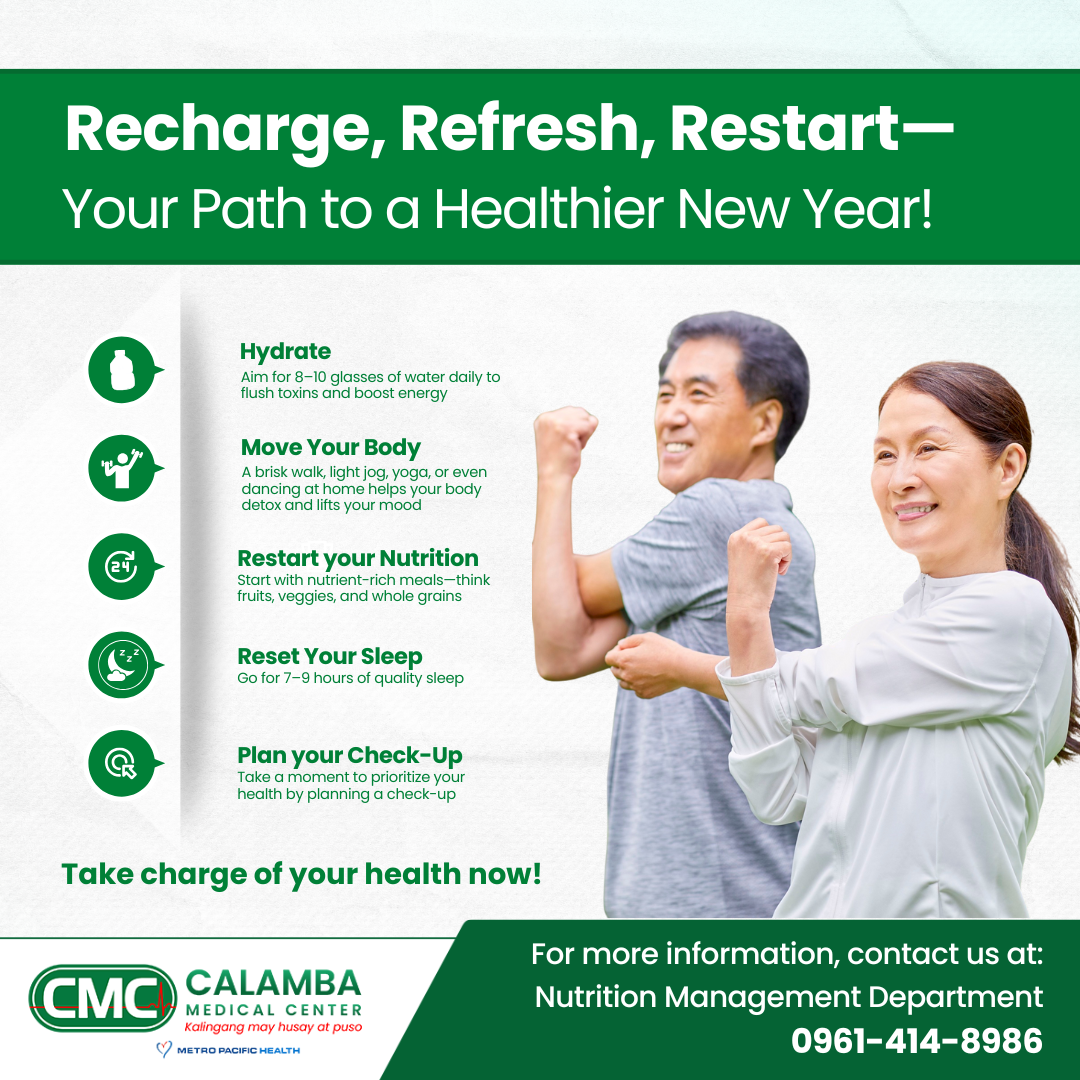 Recharge, Refresh, Restart—
Your Path to a Healthier New Year!

Hydrate
Aim for 8–10 glasses of water daily to flush toxins and boost energy

Move Your Body
A brisk walk, light jog, yoga, or even dancing at home helps your body detox and lifts your mood

24

Restart your Nutrition
Start with nutrient-rich meals—think fruits, veggies, and whole grains

Reset Your Sleep
Go for 7–9 hours of quality sleep

Plan your Check-Up
Take a moment to prioritize your health by planning a check-up

Take charge of your health now!

CMC CALAMBA MEDICAL CENTER
Kalingang may husay at puso
METRO PACIFIC HEALTH

For more information, contact us at:
Nutrition Management Department
0961-414-8986